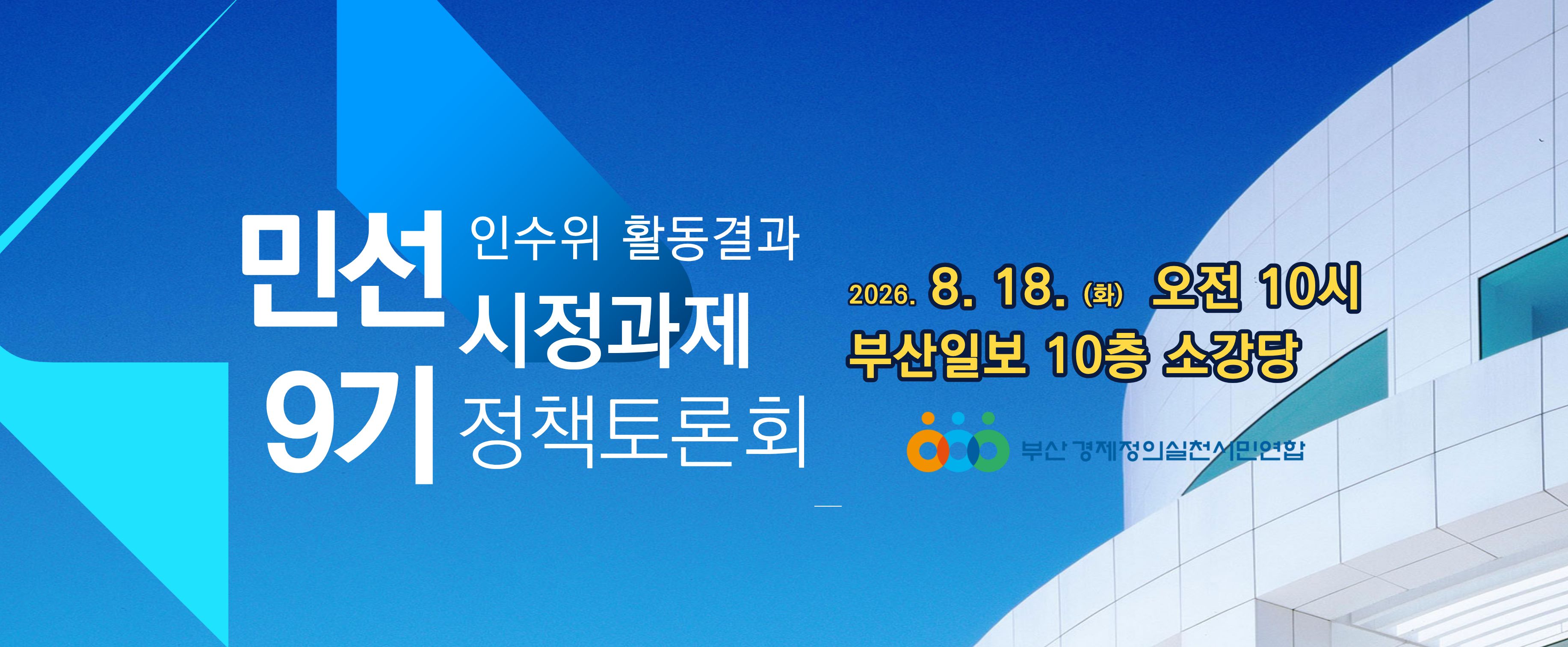 민선 9기

인수위 활동결과
시정과제
정책토론회

2026. 8. 18. (화) 오전 10시
부산일보 10층 소강당

부산 경제정의실천시민연합